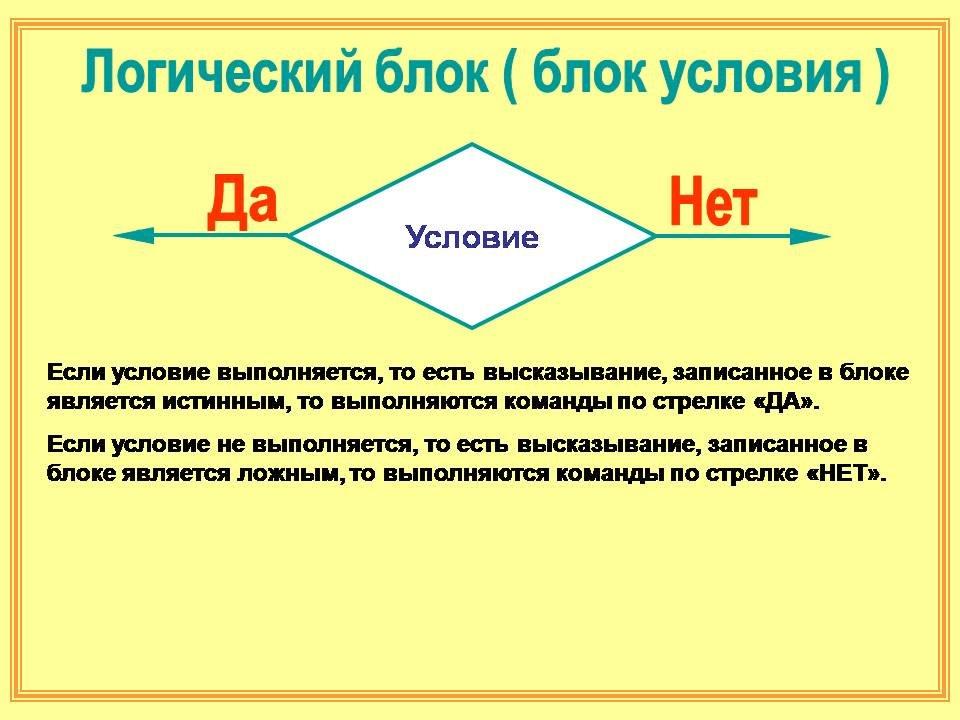 Логический блок ( блок условия )

Да

Условие

Нет

Если условие выполняется, то есть высказывание, записанное в блоке является истинным, то выполняются команды по стрелке «ДА».

Если условие не выполняется, то есть высказывание, записанное в блоке является ложным, то выполняются команды по стрелке «НЕТ».